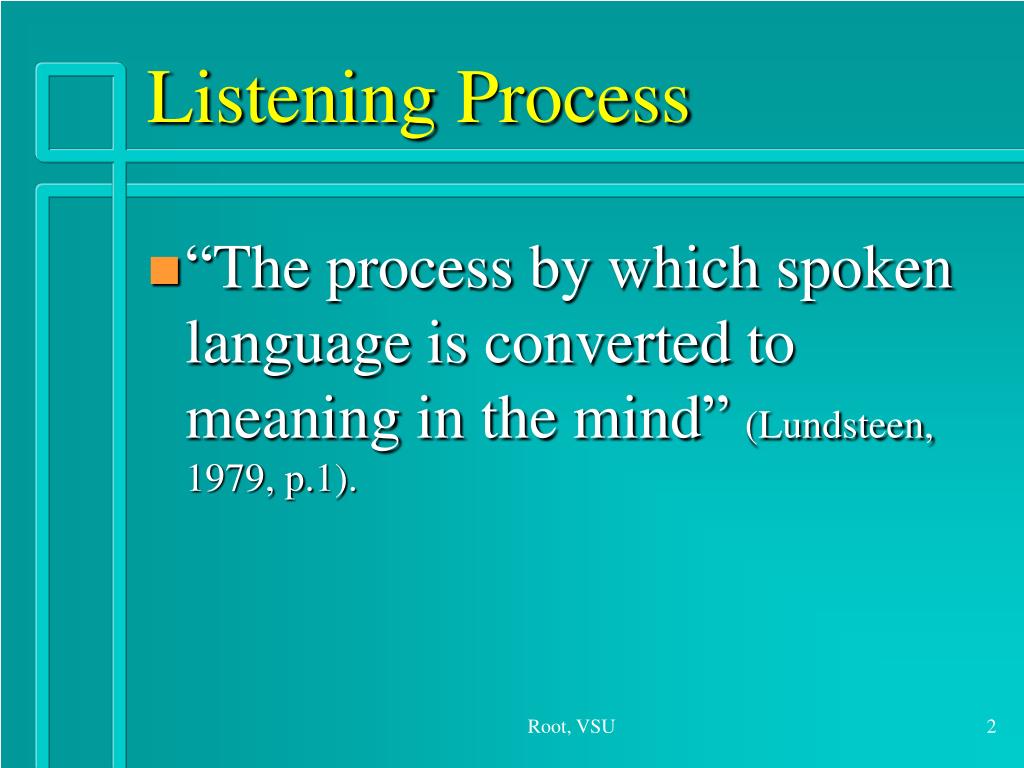 Listening Process

“The process by which spoken language is converted to meaning in the mind” (Lundsteen, 1979, p.1).

Root, VSU

2